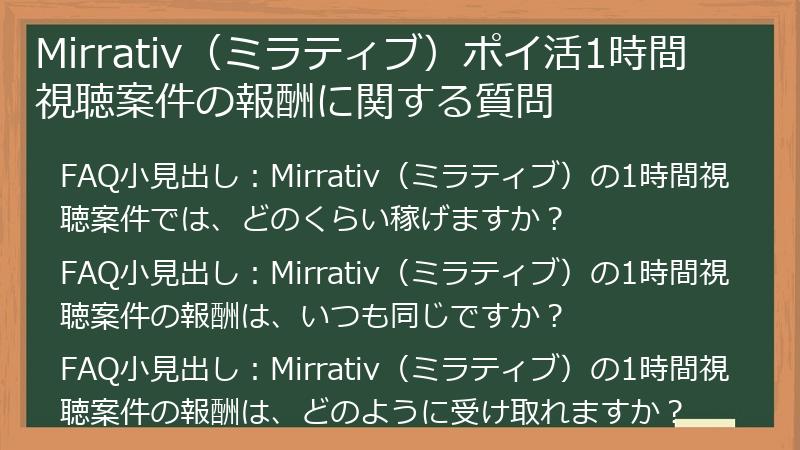 Mirrativ（ミラティブ）ポイ活1時間視聴案件の報酬に関する質問

FAQ小見出し：Mirrativ（ミラティブ）の1時間視聴案件では、どのくらい稼げますか？

FAQ小見出し：Mirrativ（ミラティブ）の1時間視聴案件の報酬は、いつも同じですか？

FAQ小見出し：Mirrativ（ミラティブ）の1時間視聴案件の報酬は、どのように受け取れますか？